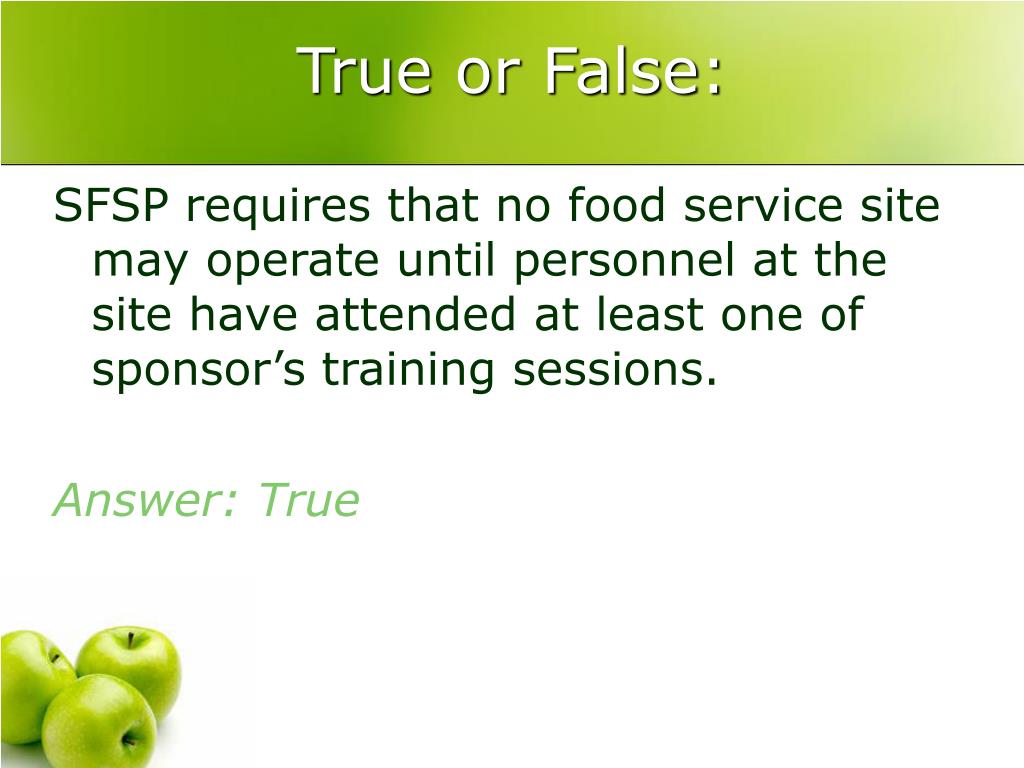 True or False:

SFSP requires that no food service site may operate until personnel at the site have attended at least one of sponsor’s training sessions.

Answer: True